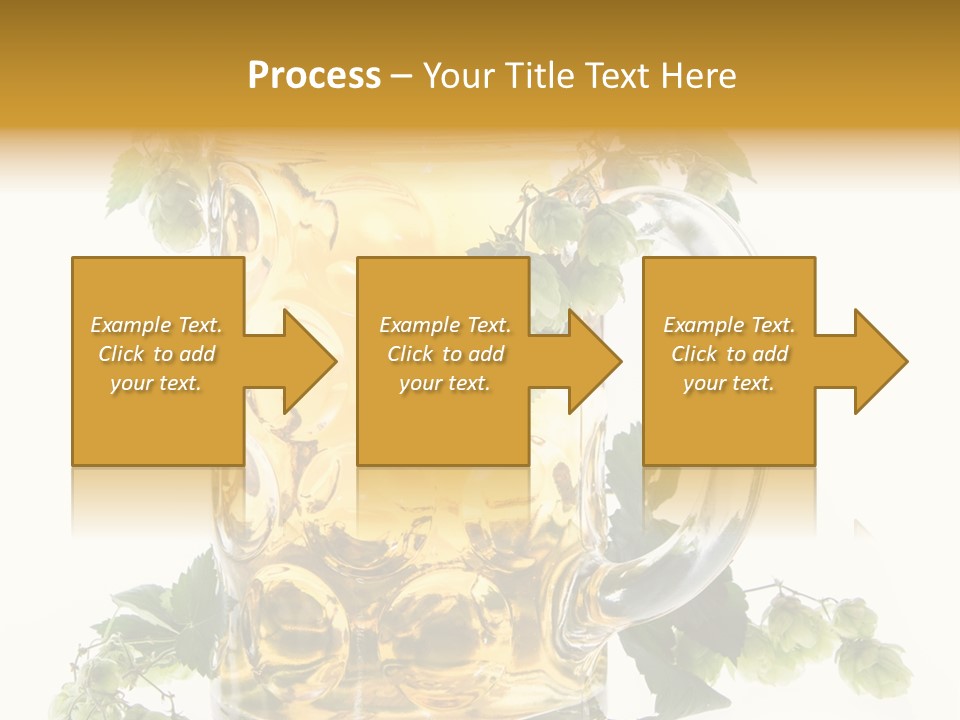 Process – Your Title Text Here

Example Text. Click to add your text.

Example Text. Click to add your text.

Example Text. Click to add your text.